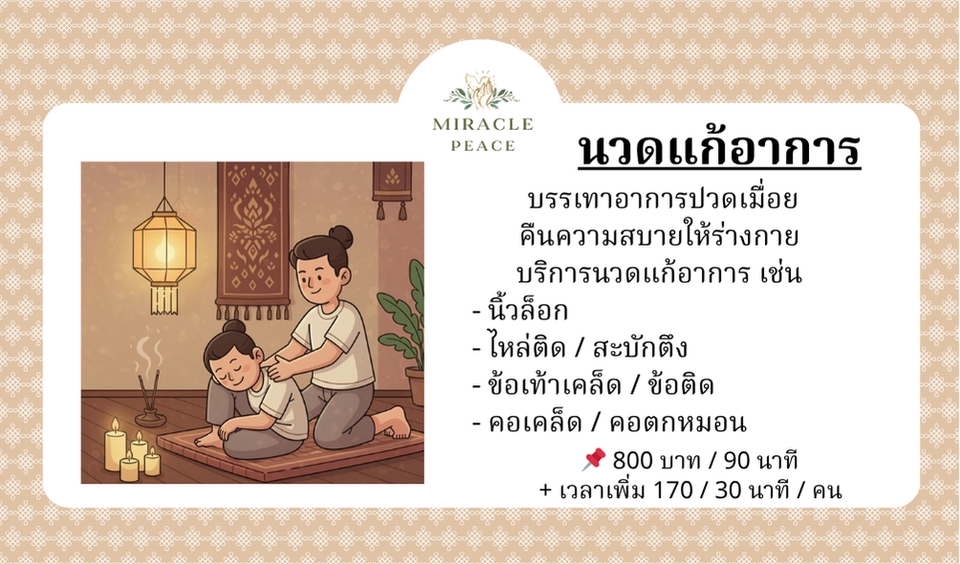 MIRACLE PEACE

นวดแก้อาการ

บรรเทาอาการปวดเมื่อย
คืนความสบายให้ร่างกาย
บริการนวดแก้อาการ เช่น
- นิ้วล็อก
- ไหล่ติด / สะบักตึง
- ข้อเท้าเคล็ด / ข้อติด
- คอเคล็ด / คอตกหมอน

📌 800 บาท / 90 นาที
+ เวลาเพิ่ม 170 / 30 นาที / คน